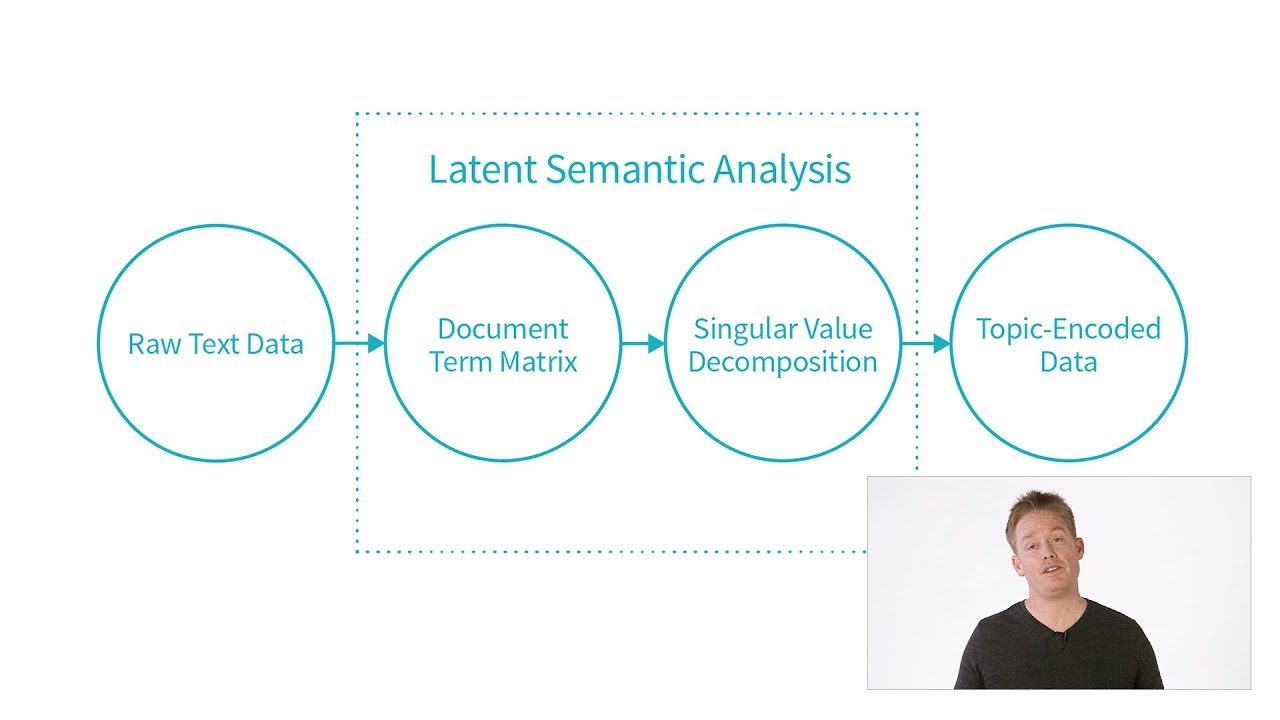 Latent Semantic Analysis

Raw Text Data

Document Term Matrix

Singular Value Decomposition

Topic-Encoded Data